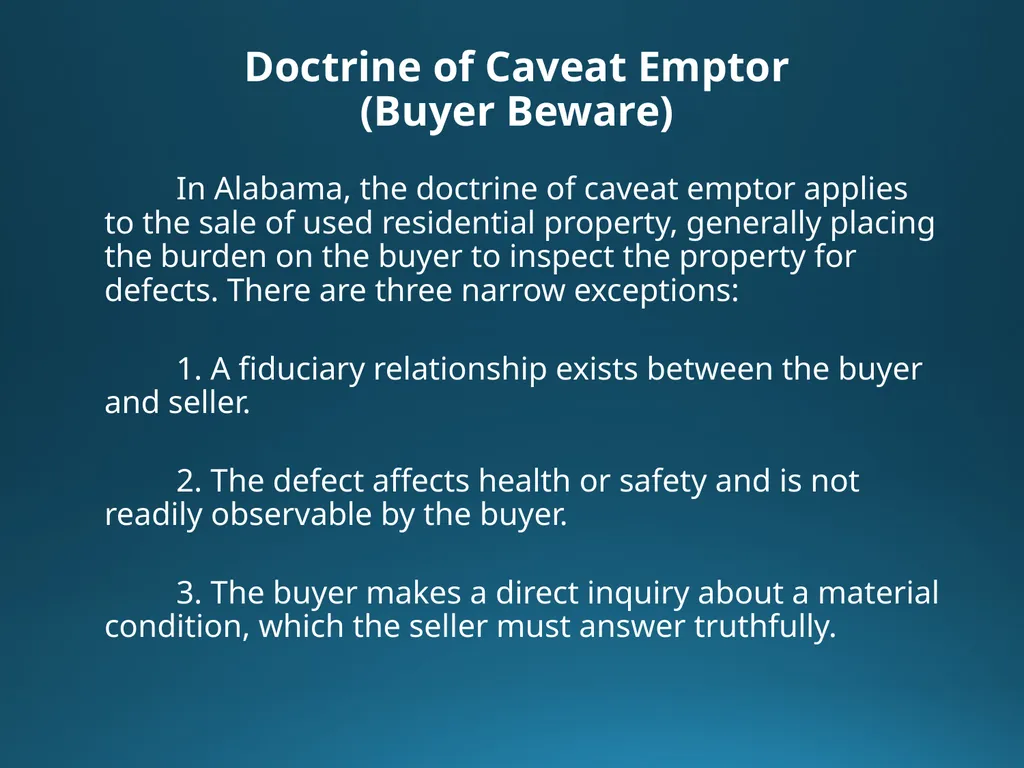 Doctrine of Caveat Emptor
(Buyer Beware)

In Alabama, the doctrine of caveat emptor applies to the sale of used residential property, generally placing the burden on the buyer to inspect the property for defects. There are three narrow exceptions:

1. A fiduciary relationship exists between the buyer and seller.

2. The defect affects health or safety and is not readily observable by the buyer.

3. The buyer makes a direct inquiry about a material condition, which the seller must answer truthfully.